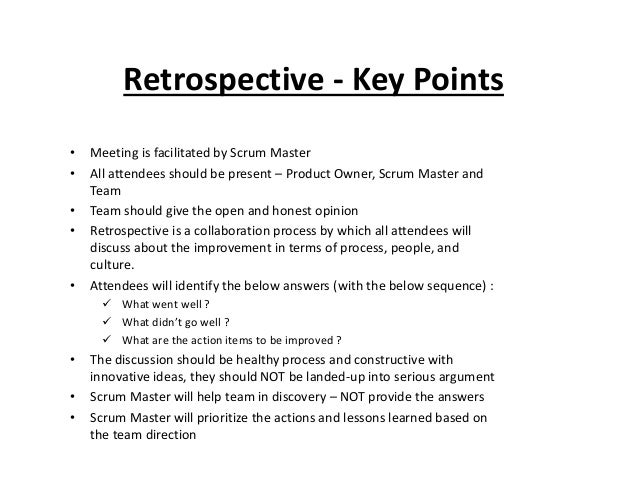 Retrospective - Key Points

• Meeting is facilitated by Scrum Master
• All attendees should be present – Product Owner, Scrum Master and Team
• Team should give the open and honest opinion
• Retrospective is a collaboration process by which all attendees will discuss about the improvement in terms of process, people, and culture.
• Attendees will identify the below answers (with the below sequence) :
  ✓ What went well ?
  ✓ What didn't go well ?
  ✓ What are the action items to be improved ?
• The discussion should be healthy process and constructive with innovative ideas, they should NOT be landed-up into serious argument
• Scrum Master will help team in discovery – NOT provide the answers
• Scrum Master will prioritize the actions and lessons learned based on the team direction